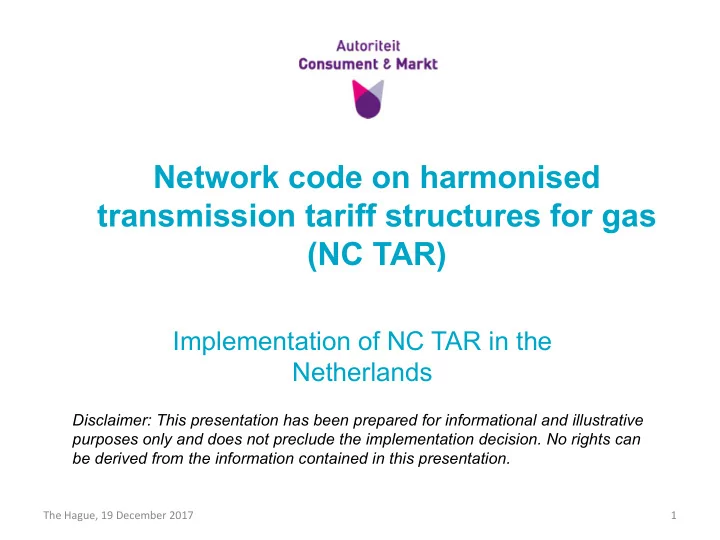 Autoriteit
Consument & Markt

Network code on harmonised transmission tariff structures for gas (NC TAR)

Implementation of NC TAR in the Netherlands

Disclaimer: This presentation has been prepared for informational and illustrative purposes only and does not preclude the implementation decision. No rights can be derived from the information contained in this presentation.

The Hague, 19 December 2017

1